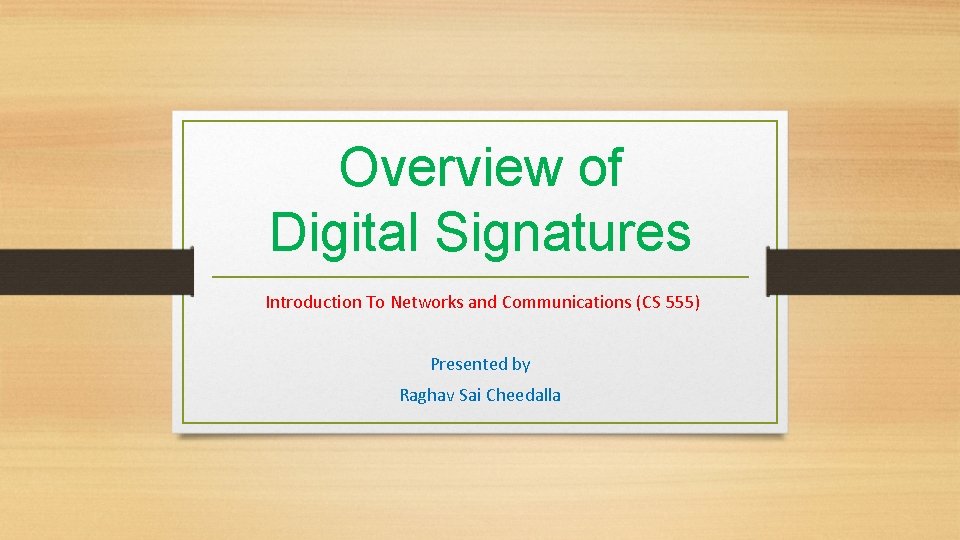 Overview of Digital Signatures

Introduction To Networks and Communications (CS 555)

Presented by

Raghav Sai Cheedalla